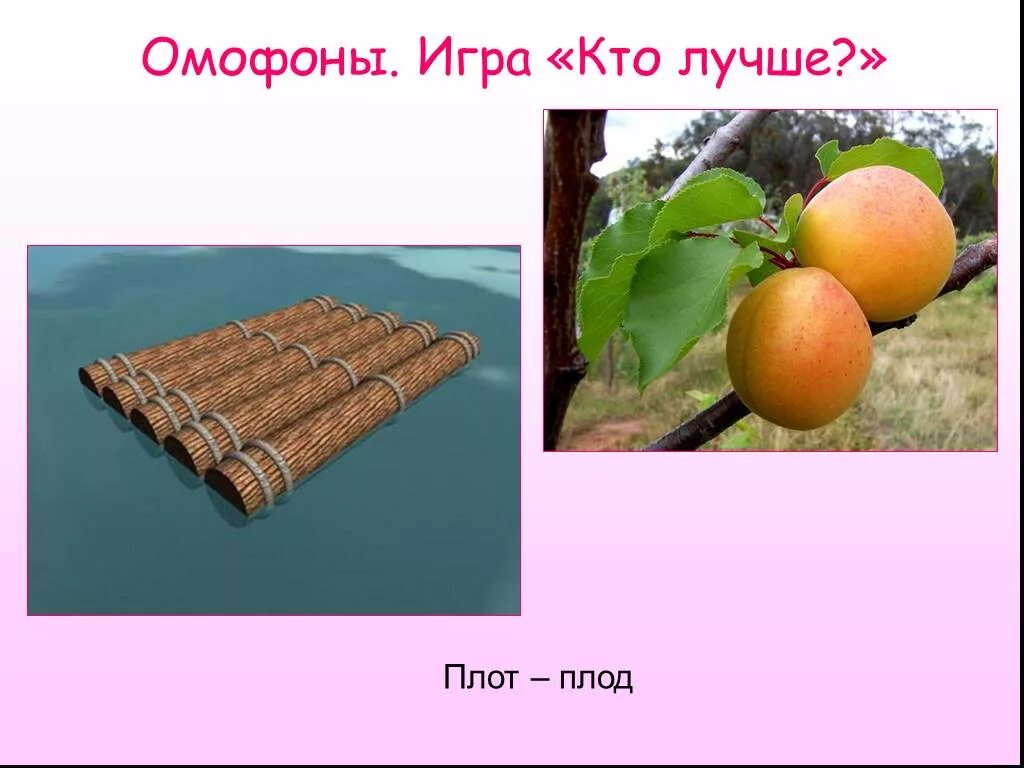 Омофоны. Игра «Кто лучше?»

Плот – плод